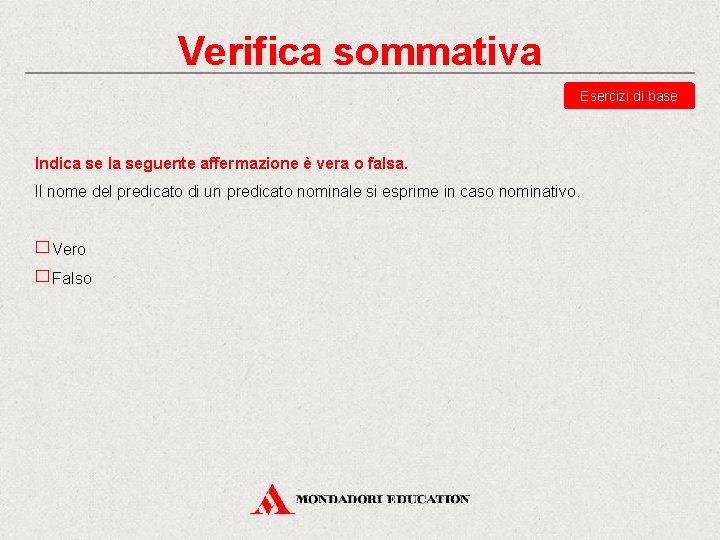 Verifica sommativa

Esercizi di base

Indica se la seguente affermazione è vera o falsa.

Il nome del predicato di un predicato nominale si esprime in caso nominativo.

☐ Vero
☐ Falso

MONDADORI EDUCATION